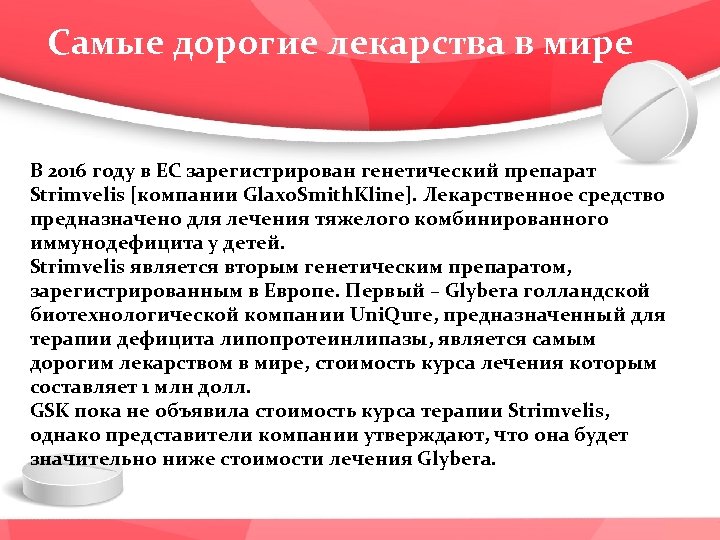 Самые дорогие лекарства в мире

В 2016 году в ЕС зарегистрирован генетический препарат Strimvelis [компании GlaxoSmithKline]. Лекарственное средство предназначено для лечения тяжелого комбинированного иммунодефицита у детей.
Strimvelis является вторым генетическим препаратом, зарегистрированным в Европе. Первый – Glybera голландской биотехнологической компании UniQure, предназначенный для терапии дефицита липопротеинлипазы, является самым дорогим лекарством в мире, стоимость курса лечения которым составляет 1 млн долл.
GSK пока не объявила стоимость курса терапии Strimvelis, однако представители компании утверждают, что она будет значительно ниже стоимости лечения Glybera.